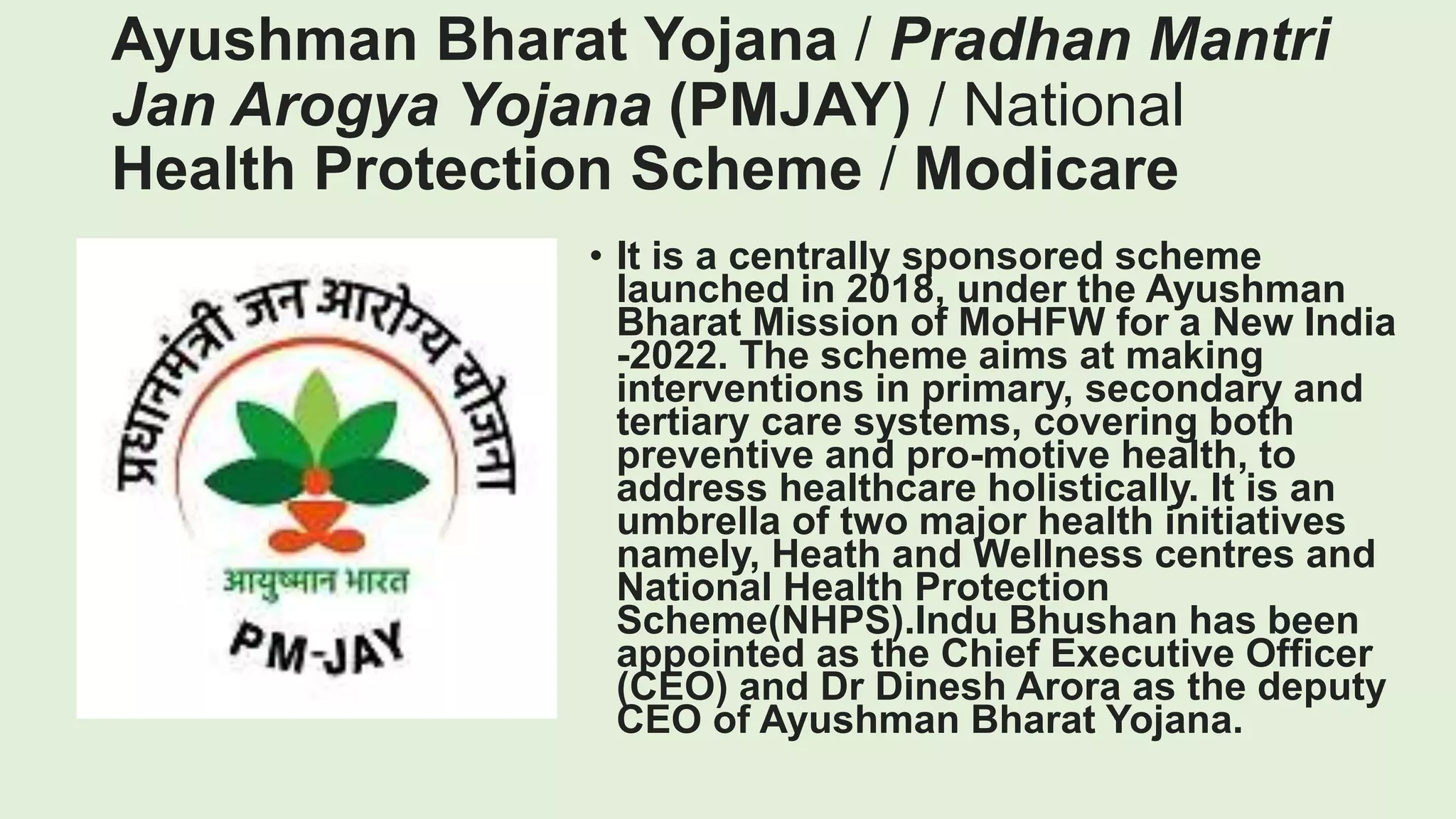 Ayushman Bharat Yojana / Pradhan Mantri Jan Arogya Yojana (PMJAY) / National Health Protection Scheme / Modicare

प्रधानमंत्री जन आरोग्य योजना

आयुष्मान भारत

PM-JAY

• It is a centrally sponsored scheme launched in 2018, under the Ayushman Bharat Mission of MoHFW for a New India -2022. The scheme aims at making interventions in primary, secondary and tertiary care systems, covering both preventive and pro-motive health, to address healthcare holistically. It is an umbrella of two major health initiatives namely, Heath and Wellness centres and National Health Protection Scheme(NHPS).Indu Bhushan has been appointed as the Chief Executive Officer (CEO) and Dr Dinesh Arora as the deputy CEO of Ayushman Bharat Yojana.